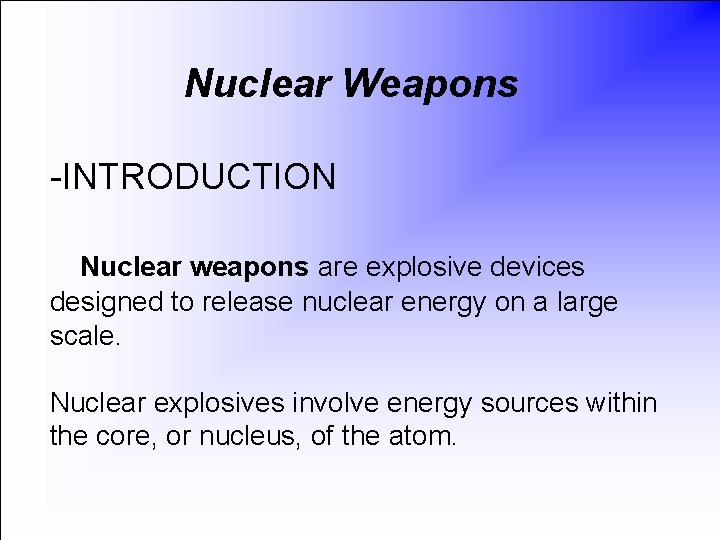 Nuclear Weapons

-INTRODUCTION

Nuclear weapons are explosive devices designed to release nuclear energy on a large scale.

Nuclear explosives involve energy sources within the core, or nucleus, of the atom.